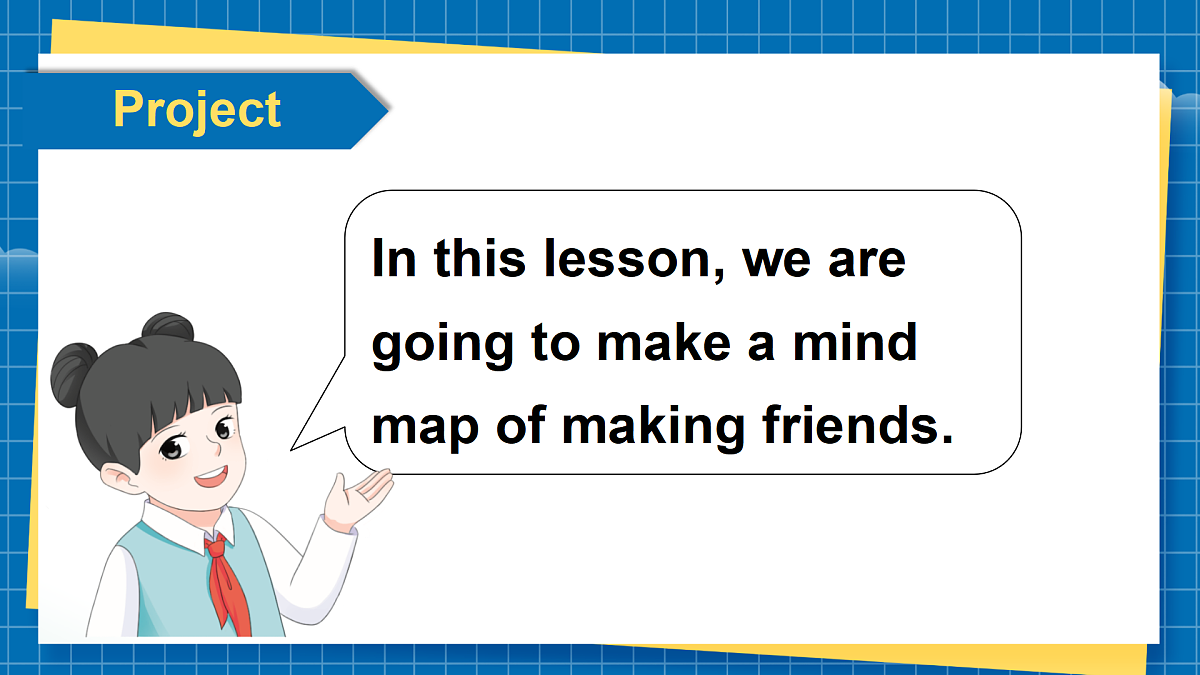 Project

In this lesson, we are going to make a mind map of making friends.